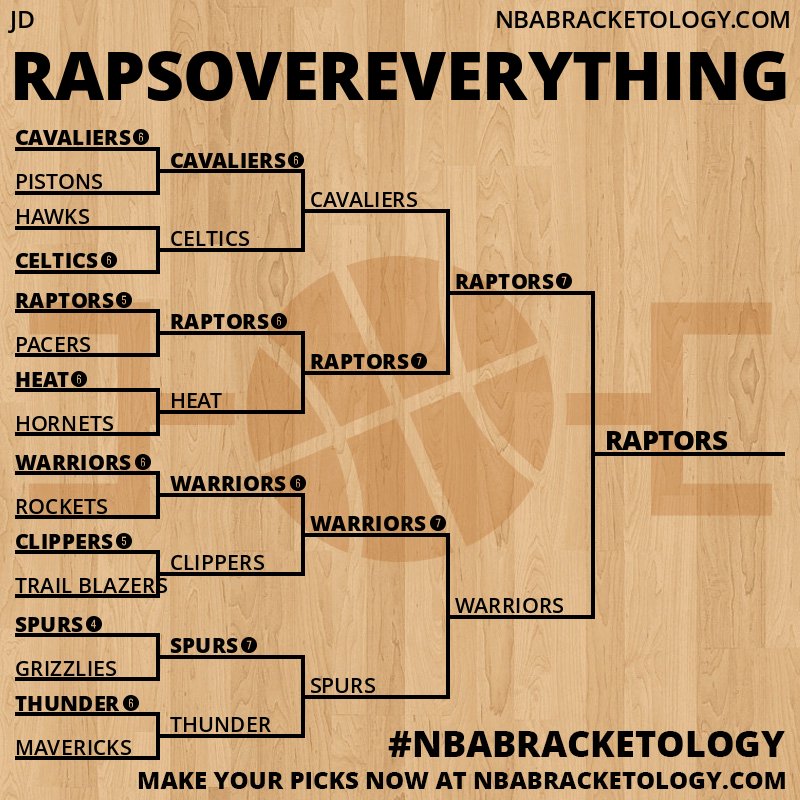 JD

NBABRACKETOLOGY.COM

RAPSOVEREVERYTHING

CAVALIERS 6
PISTONS
HAWKS
CELTICS 6
RAPTORS 5
PACERS
HEAT 6
HORNETS
WARRIORS 6
ROCKETS
CLIPPERS 5
TRAIL BLAZERS
SPURS 4
GRIZZLIES
THUNDER 6
MAVERICKS

CAVALIERS 6
CELTICS
RAPTORS 6
HEAT
WARRIORS 6
CLIPPERS
SPURS 7
THUNDER

CAVALIERS
RAPTORS 7
WARRIORS 7
SPURS

RAPTORS 7
WARRIORS

RAPTORS

#NBABRACKETOLOGY

MAKE YOUR PICKS NOW AT NBABRACKETOLOGY.COM